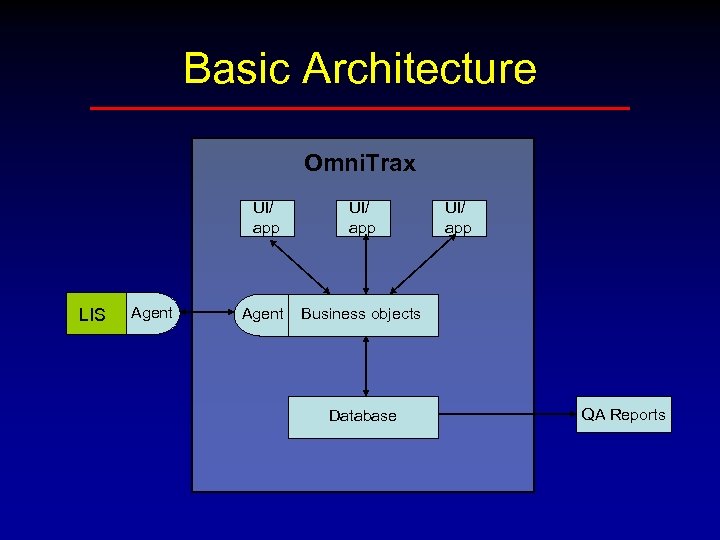 Basic Architecture

OmniTrax

UI/ app

UI/ app

UI/ app

LIS

Agent

Agent

Business objects

Database

QA Reports